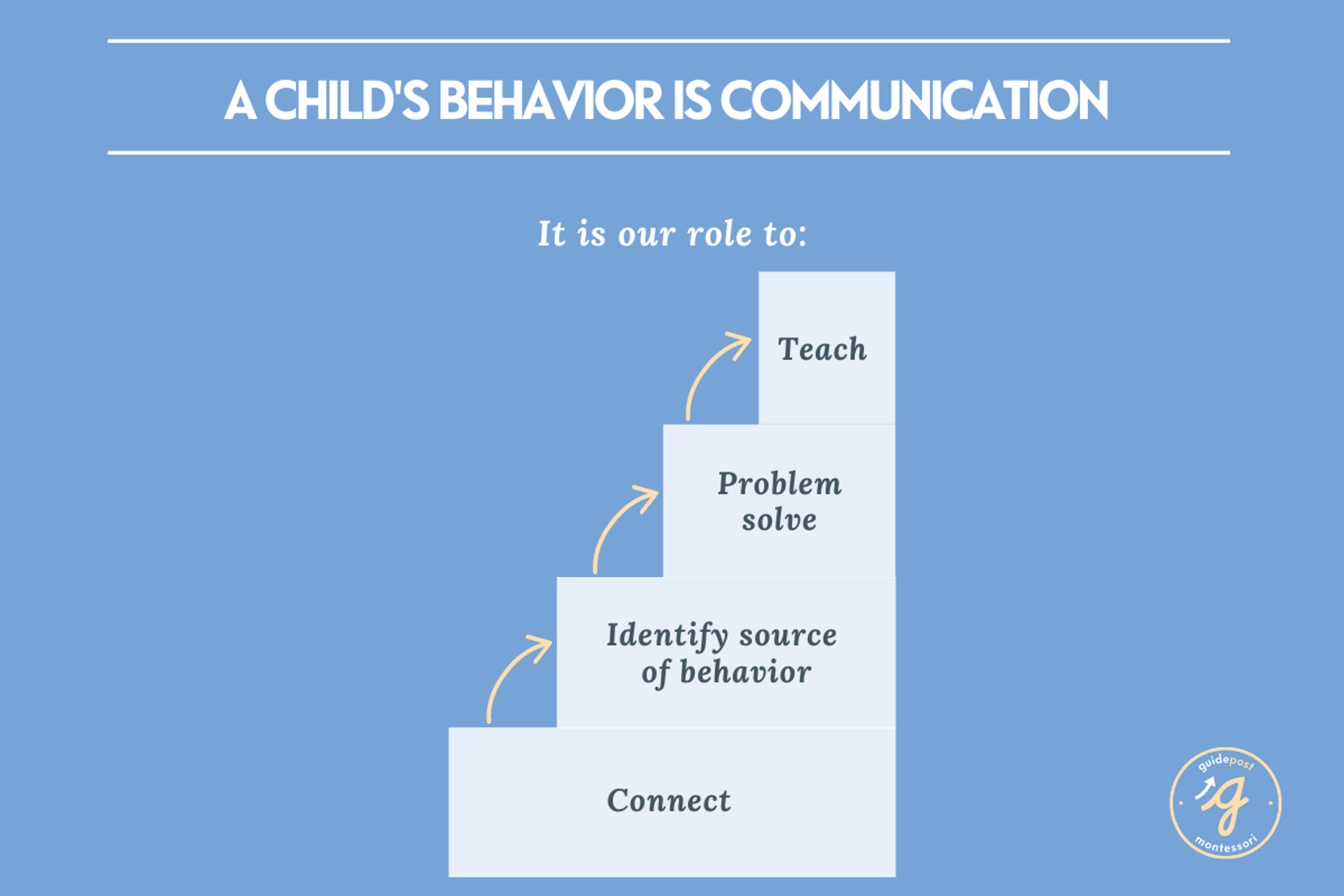 A CHILD'S BEHAVIOR IS COMMUNICATION

It is our role to:

Teach

Problem solve

Identify source of behavior

Connect

guidepost
g
montessori